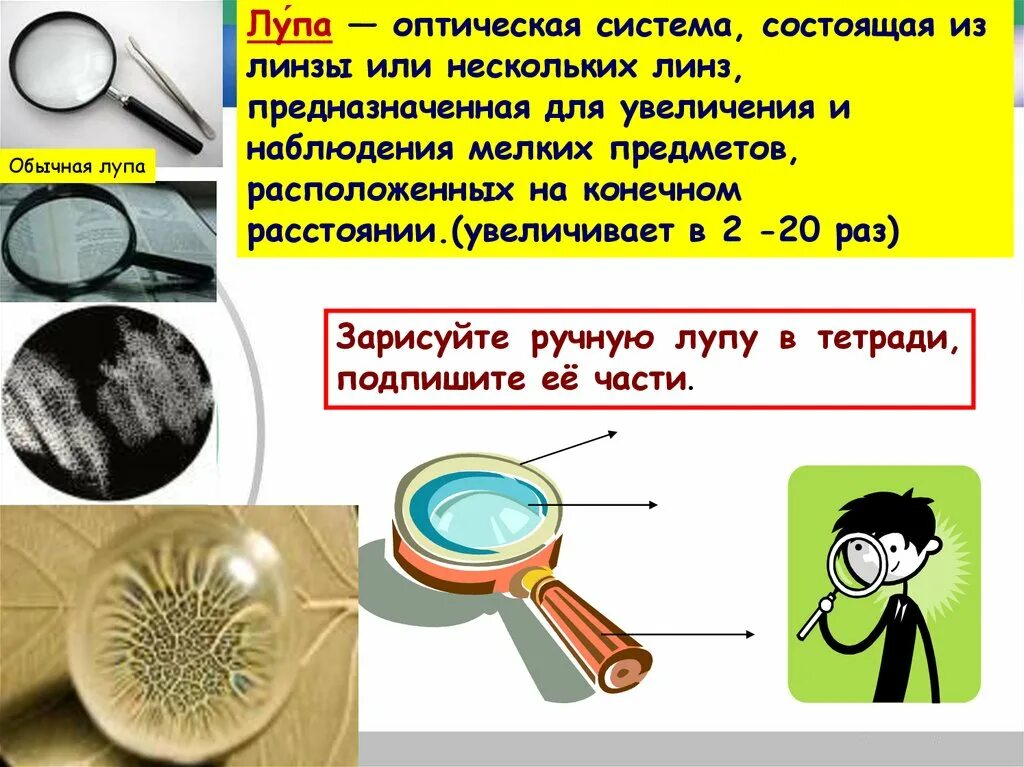 Обычная лупа

Лу́па — оптическая система, состоящая из линзы или нескольких линз, предназначенная для увеличения и наблюдения мелких предметов, расположенных на конечном расстоянии.(увеличивает в 2 -20 раз)

Зарисуйте ручную лупу в тетради, подпишите её части.